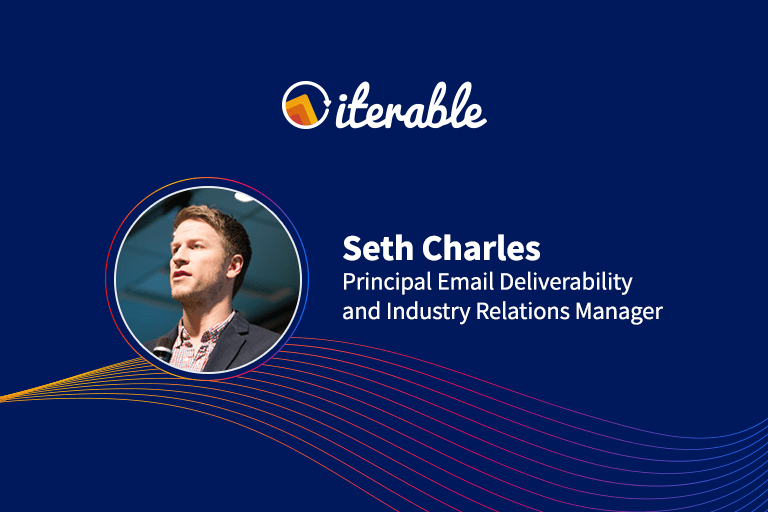 iterable

Seth Charles
Principal Email Deliverability and Industry Relations Manager